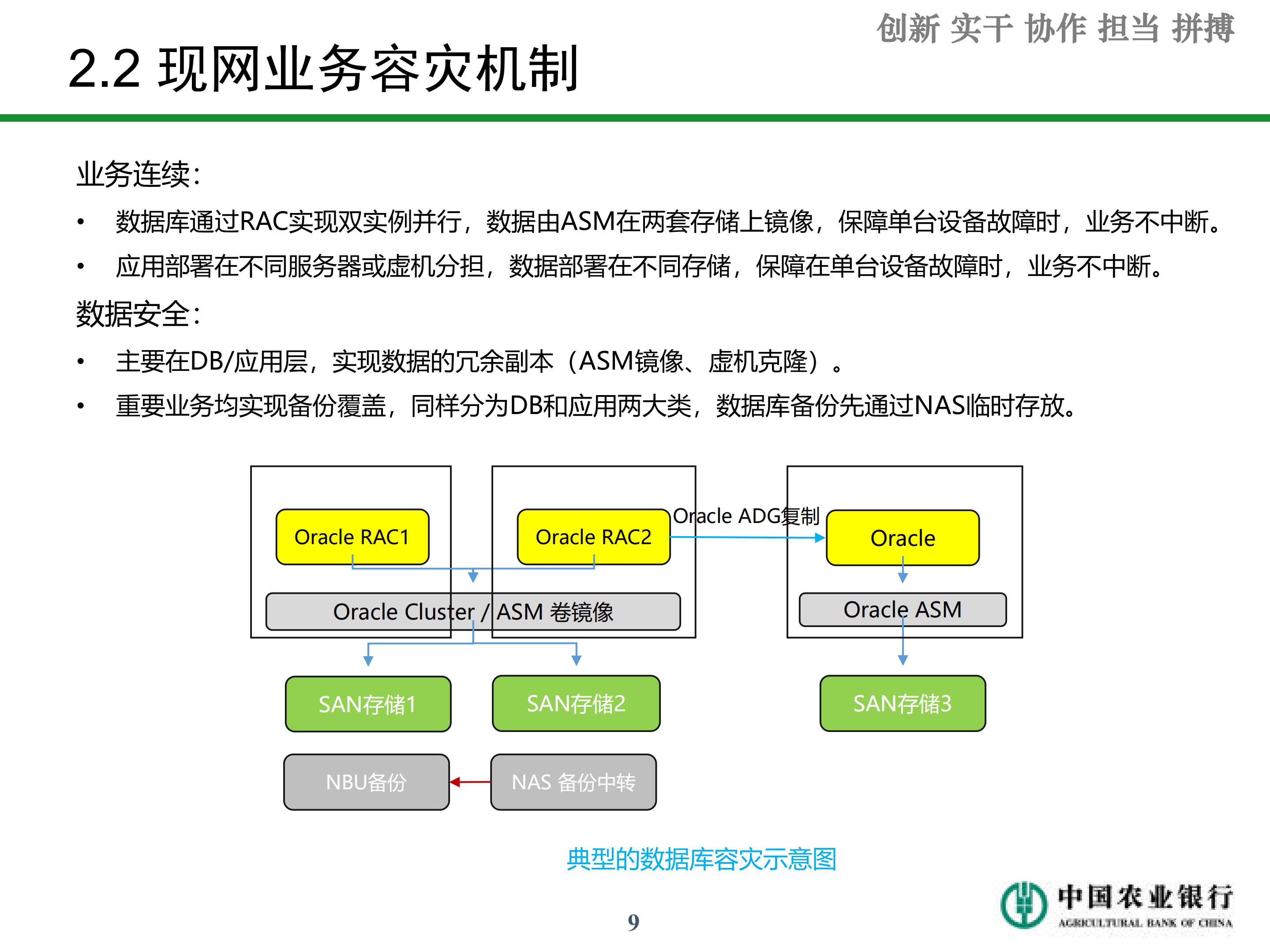 创新 实干 协作 担当 拼搏

2.2 现网业务容灾机制

业务连续：

• 数据库通过RAC实现双实例并行，数据由ASM在两套存储上镜像，保障单台设备故障时，业务不中断。

• 应用部署在不同服务器或虚机分担，数据部署在不同存储，保障在单台设备故障时，业务不中断。

数据安全：

• 主要在DB/应用层，实现数据的冗余副本（ASM镜像、虚机克隆）。

• 重要业务均实现备份覆盖，同样分为DB和应用两大类，数据库备份先通过NAS临时存放。

Oracle RAC1

Oracle RAC2

Oracle ADG复制

Oracle

Oracle Cluster / ASM 卷镜像

Oracle ASM

SAN存储1

SAN存储2

SAN存储3

NBU备份

NAS 备份中转

典型的数据库容灾示意图

9

中国农业银行
AGRICULTURAL BANK OF CHINA